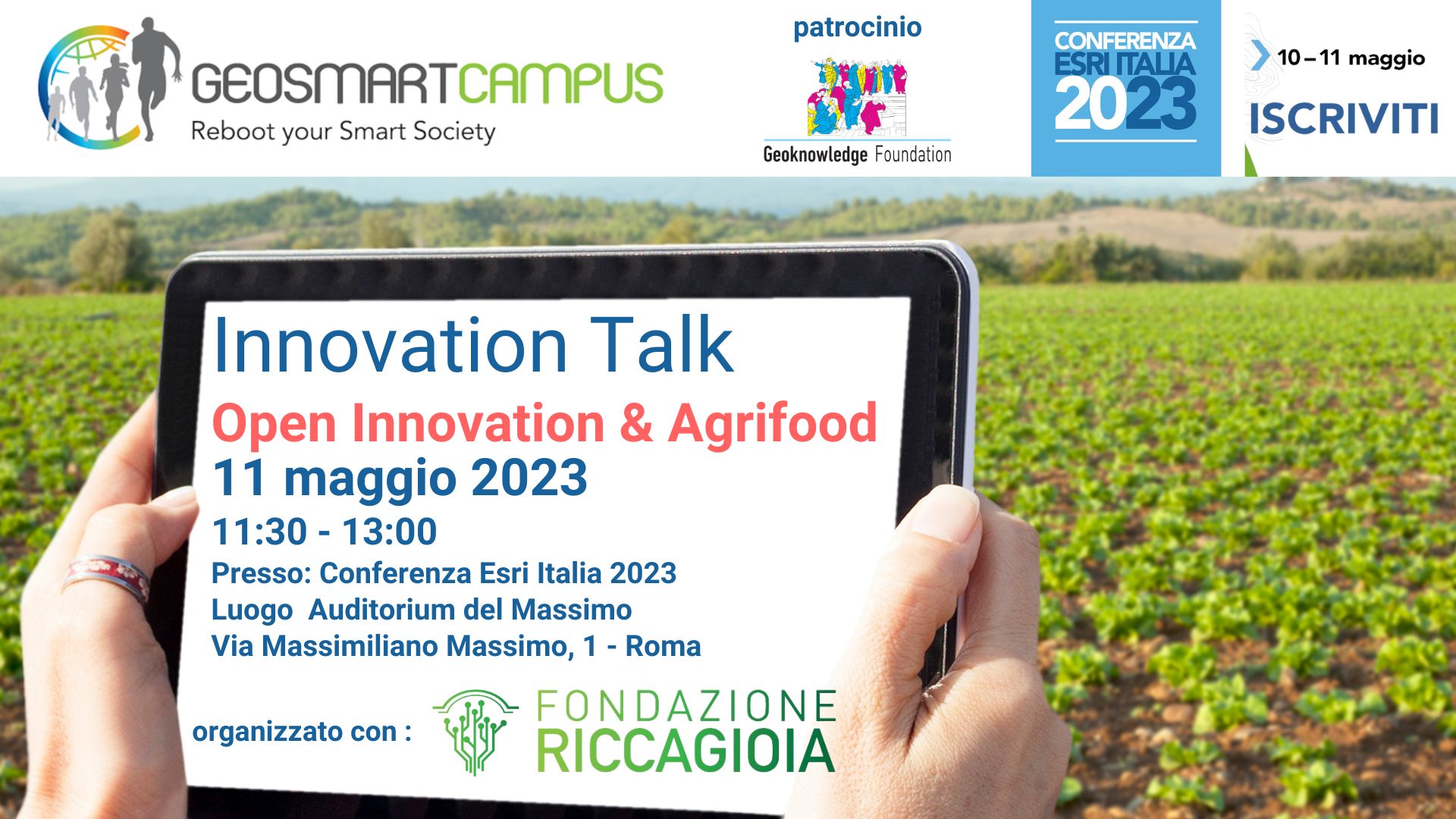 GEOSMARTCAMPUS
Reboot your Smart Society

patrocinio

Geoknowledge Foundation

CONFERENZA ESRI ITALIA 2023

10 – 11 maggio

ISCRIVITI

Innovation Talk
Open Innovation & Agrifood
11 maggio 2023
11:30 - 13:00
Presso: Conferenza Esri Italia 2023
Luogo Auditorium del Massimo
Via Massimiliano Massimo, 1 - Roma

organizzato con :

FONDAZIONE RICCAGIOIA